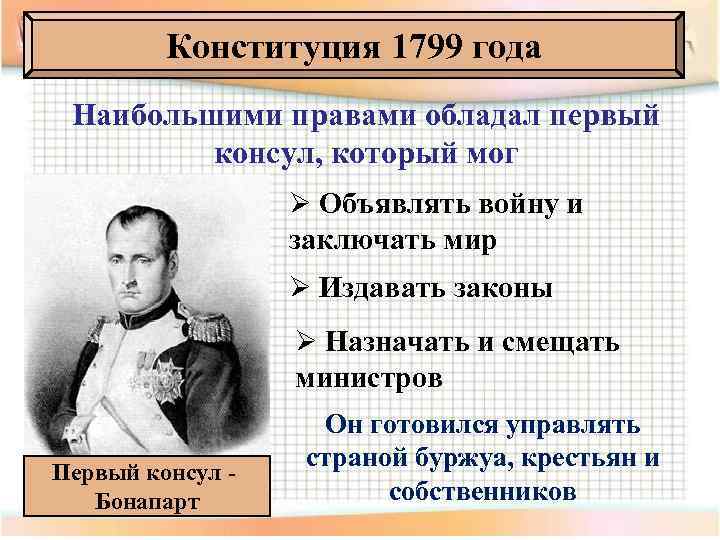 Конституция 1799 года

Наибольшими правами обладал первый консул, который мог

➢ Объявлять войну и заключать мир

➢ Издавать законы

➢ Назначать и смещать министров

Он готовился управлять страной буржуа, крестьян и собственников

Первый консул - Бонапарт